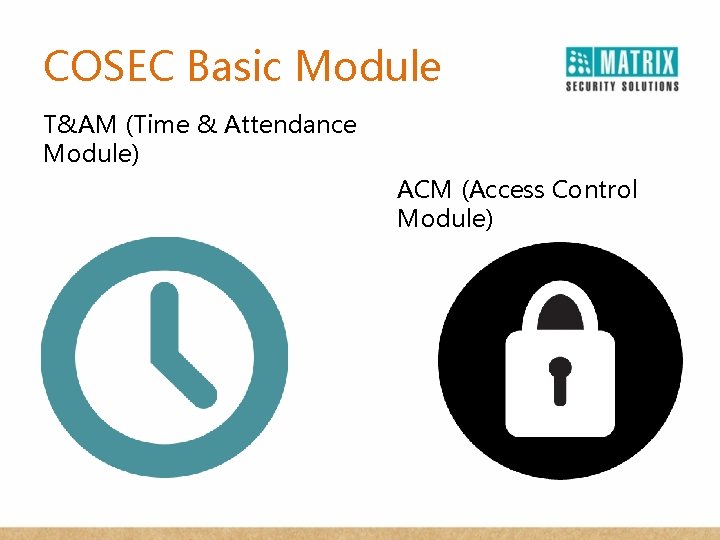 COSEC Basic Module

MATRIX
SECURITY SOLUTIONS

T&AM (Time & Attendance Module)

ACM (Access Control Module)